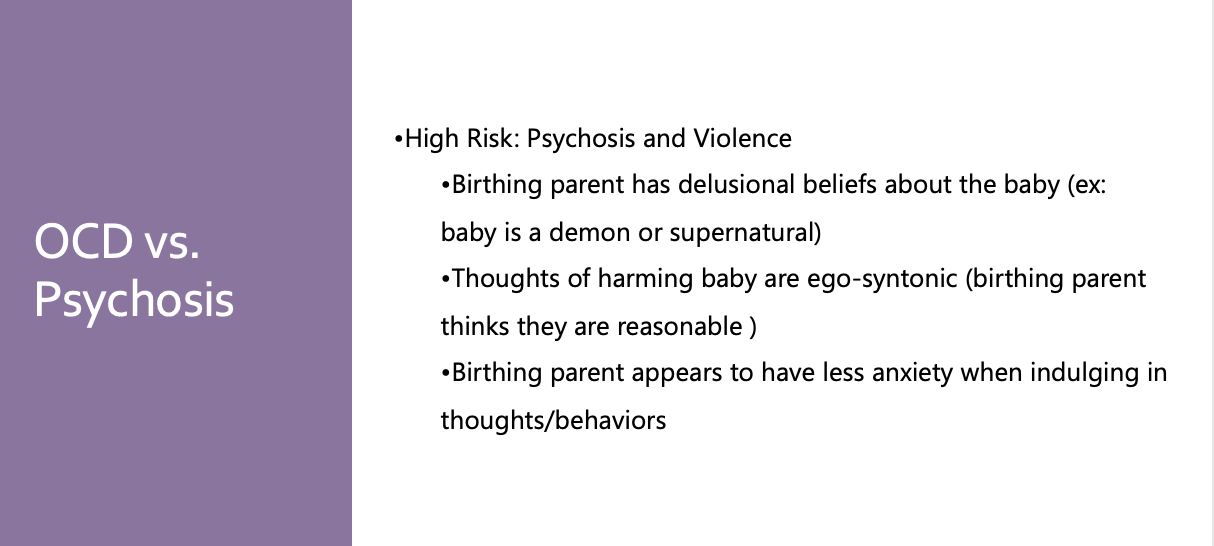 OCD vs. Psychosis

•High Risk: Psychosis and Violence

•Birthing parent has delusional beliefs about the baby (ex: baby is a demon or supernatural)

•Thoughts of harming baby are ego-syntonic (birthing parent thinks they are reasonable )

•Birthing parent appears to have less anxiety when indulging in thoughts/behaviors